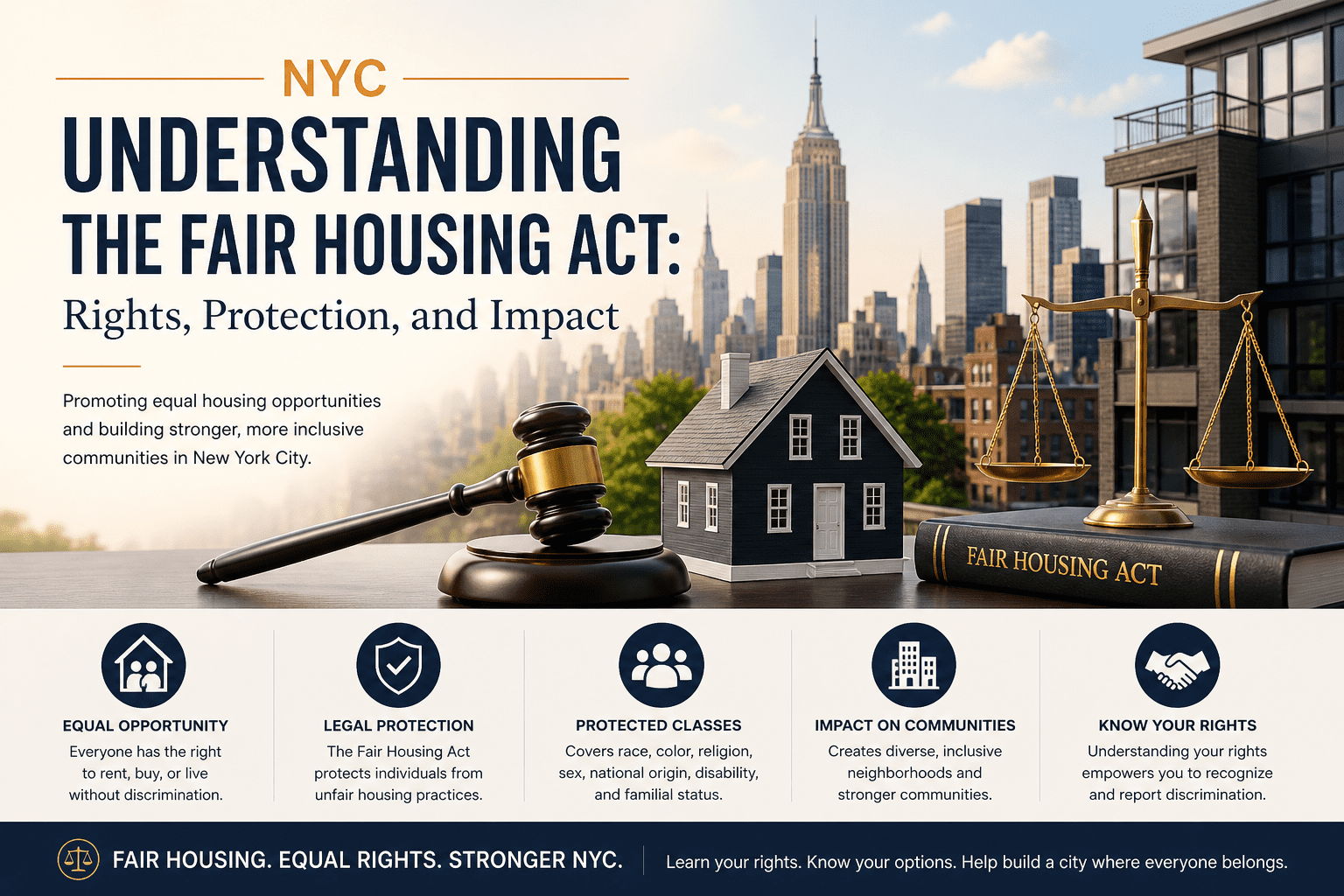 NYC

UNDERSTANDING THE FAIR HOUSING ACT:

Rights, Protection, and Impact

Promoting equal housing opportunities and building stronger, more inclusive communities in New York City.

FAIR HOUSING ACT

EQUAL OPPORTUNITY
Everyone has the right to rent, buy, or live without discrimination.

LEGAL PROTECTION
The Fair Housing Act protects individuals from unfair housing practices.

PROTECTED CLASSES
Covers race, color, religion, sex, national origin, disability, and familial status.

IMPACT ON COMMUNITIES
Creates diverse, inclusive neighborhoods and stronger communities.

KNOW YOUR RIGHTS
Understanding your rights empowers you to recognize and report discrimination.

FAIR HOUSING. EQUAL RIGHTS. STRONGER NYC.

Learn your rights. Know your options. Help build a city where everyone belongs.